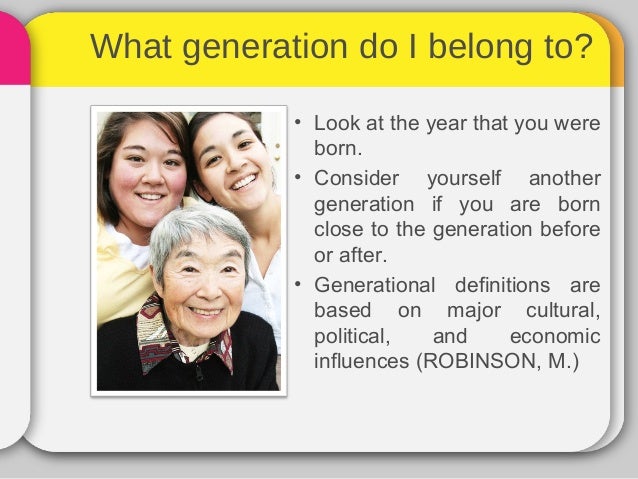 What generation do I belong to?

• Look at the year that you were born.
• Consider yourself another generation if you are born close to the generation before or after.
• Generational definitions are based on major cultural, political, and economic influences (ROBINSON, M.)